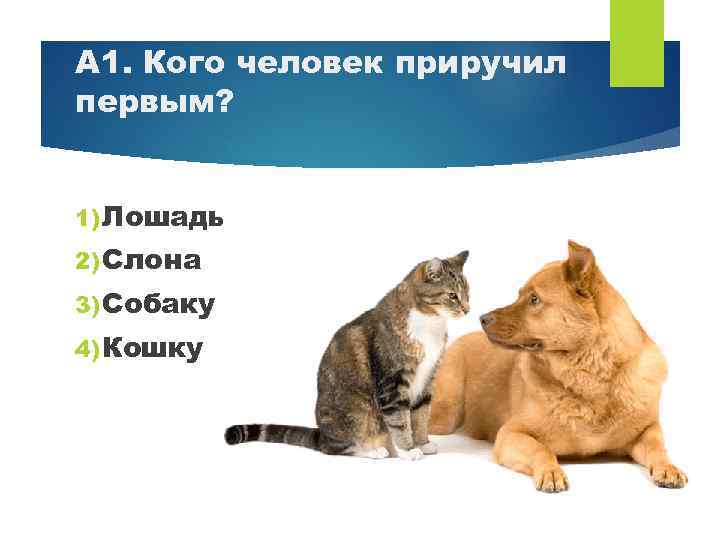 А1. Кого человек приручил первым?

1)Лошадь
2)Слона
3)Собаку
4)Кошку